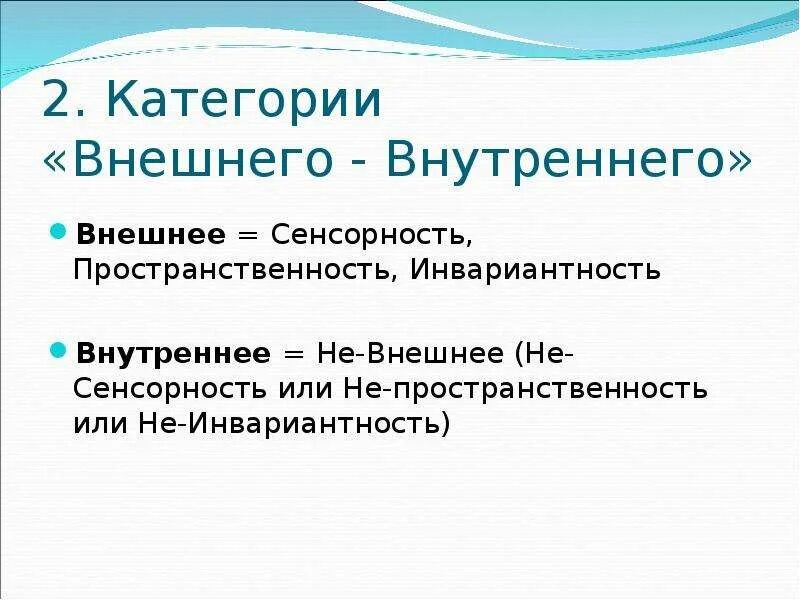 2. Категории «Внешнего - Внутреннего»

Внешнее = Сенсорность, Пространственность, Инвариантность

Внутреннее = Не-Внешнее (Не-Сенсорность или Не-пространственность или Не-Инвариантность)